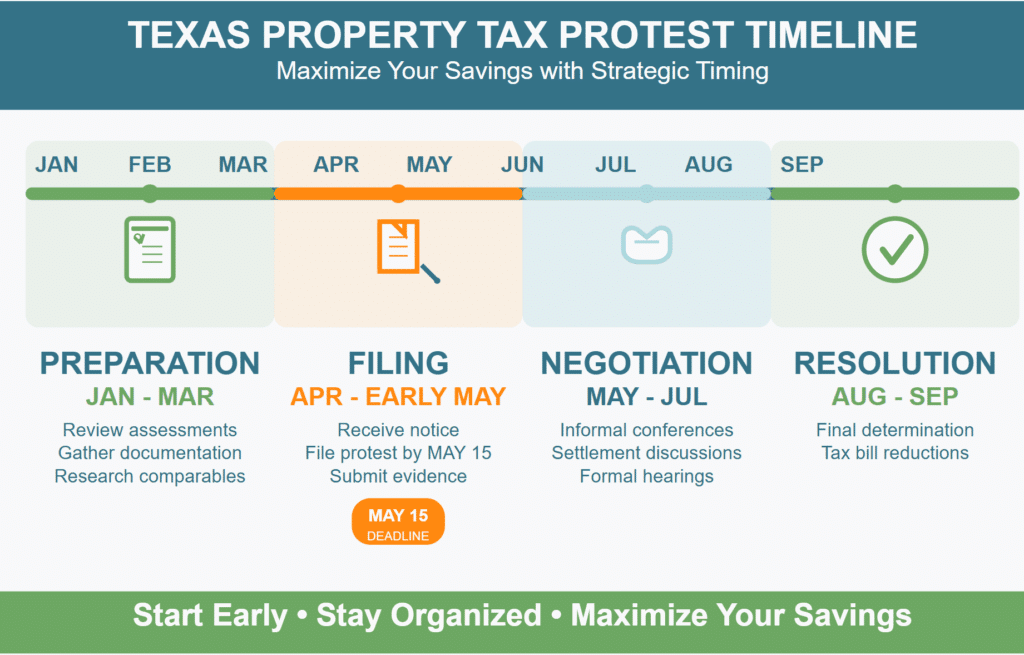 TEXAS PROPERTY TAX PROTEST TIMELINE
Maximize Your Savings with Strategic Timing

JAN FEB MAR APR MAY JUN JUL AUG SEP

PREPARATION
JAN - MAR
Review assessments
Gather documentation
Research comparables

FILING
APR - EARLY MAY
Receive notice
File protest by MAY 15
Submit evidence

MAY 15
DEADLINE

NEGOTIATION
MAY - JUL
Informal conferences
Settlement discussions
Formal hearings

RESOLUTION
AUG - SEP
Final determination
Tax bill reductions

Start Early • Stay Organized • Maximize Your Savings